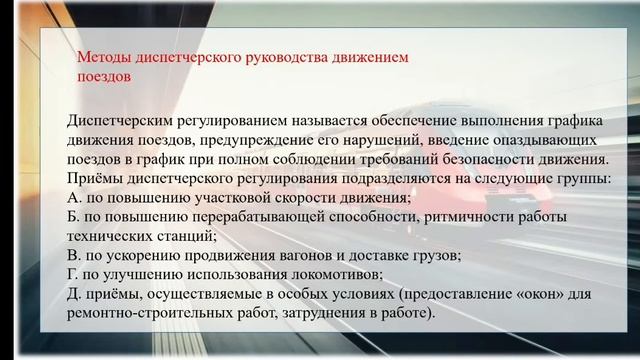 Методы диспетчерского руководства движением поездов

Диспетчерским регулированием называется обеспечение выполнения графика движения поездов, предупреждение его нарушений, введение опаздывающих поездов в график при полном соблюдении требований безопасности движения.
Приёмы диспетчерского регулирования подразделяются на следующие группы:
А. по повышению участковой скорости движения;
Б. по повышению перерабатывающей способности, ритмичности работы технических станций;
В. по ускорению продвижения вагонов и доставке грузов;
Г. по улучшению использования локомотивов;
Д. приёмы, осуществляемые в особых условиях (предоставление «окон» для ремонтно-строительных работ, затруднения в работе).